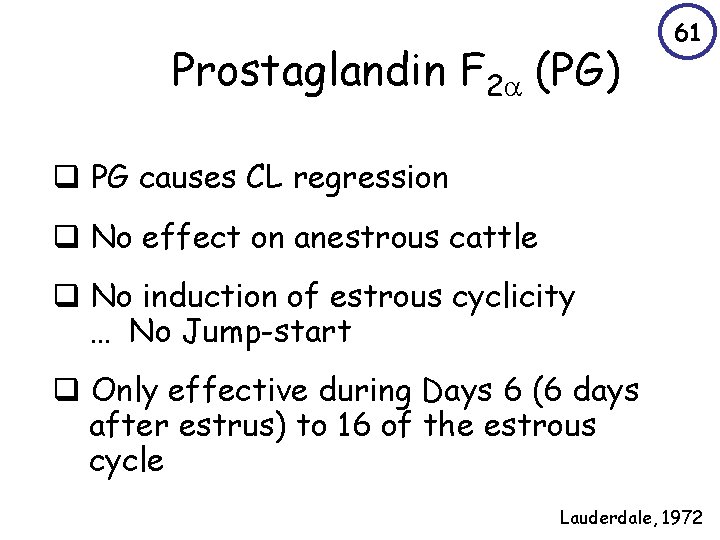 61

Prostaglandin $F_{2\alpha}$ (PG)

❑ PG causes CL regression

❑ No effect on anestrous cattle

❑ No induction of estrous cyclicity … No Jump-start

❑ Only effective during Days 6 (6 days after estrus) to 16 of the estrous cycle

Lauderdale, 1972